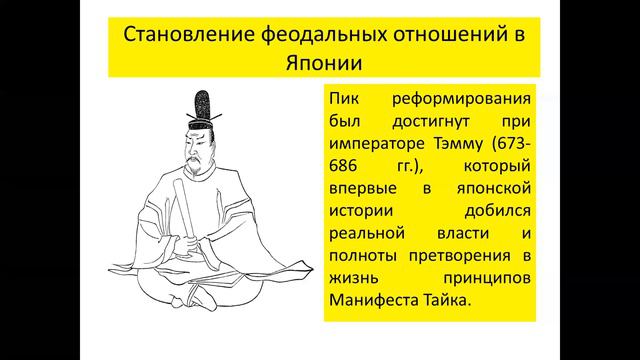 Становление феодальных отношений в Японии

Пик реформирования был достигнут при императоре Тэмму (673-686 гг.), который впервые в японской истории добился реальной власти и полноты претворения в жизнь принципов Манифеста Тайка.